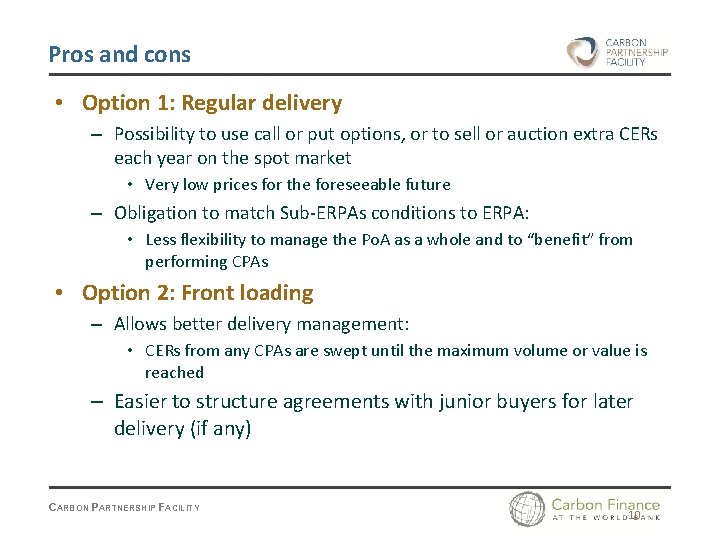 Pros and cons

CARBON PARTNERSHIP FACILITY

• Option 1: Regular delivery
– Possibility to use call or put options, or to sell or auction extra CERs each year on the spot market
• Very low prices for the foreseeable future
– Obligation to match Sub-ERPAs conditions to ERPA:
• Less flexibility to manage the PoA as a whole and to "benefit" from performing CPAs

• Option 2: Front loading
– Allows better delivery management:
• CERs from any CPAs are swept until the maximum volume or value is reached
– Easier to structure agreements with junior buyers for later delivery (if any)

CARBON PARTNERSHIP FACILITY

Carbon Finance AT THE WORLD BANK

10